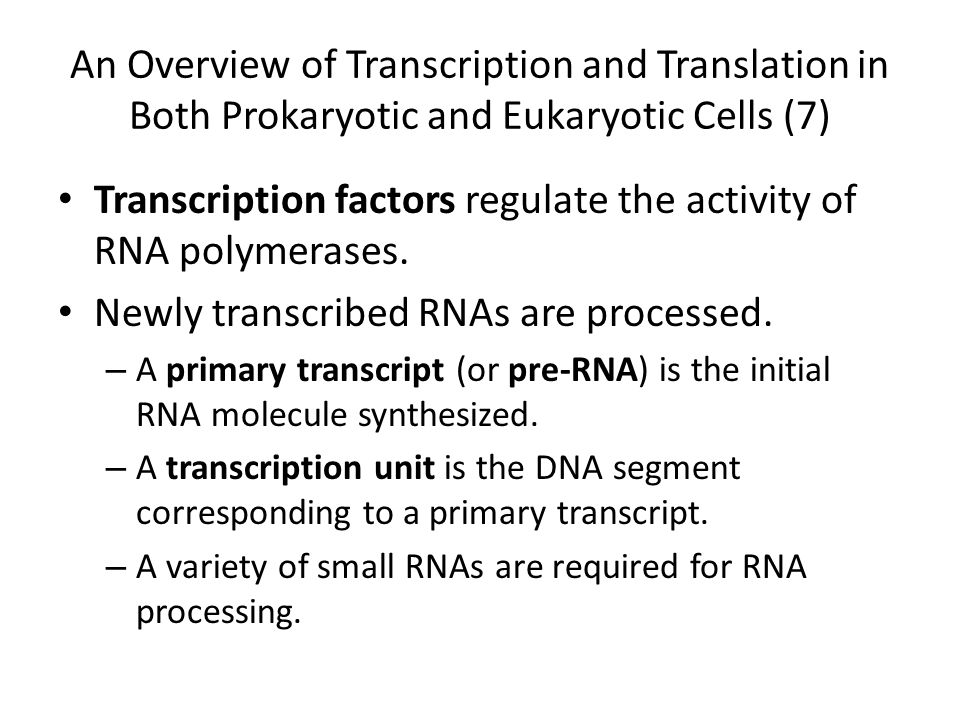 An Overview of Transcription and Translation in Both Prokaryotic and Eukaryotic Cells (7)

• Transcription factors regulate the activity of RNA polymerases.

• Newly transcribed RNAs are processed.

– A primary transcript (or pre-RNA) is the initial RNA molecule synthesized.

– A transcription unit is the DNA segment corresponding to a primary transcript.

– A variety of small RNAs are required for RNA processing.